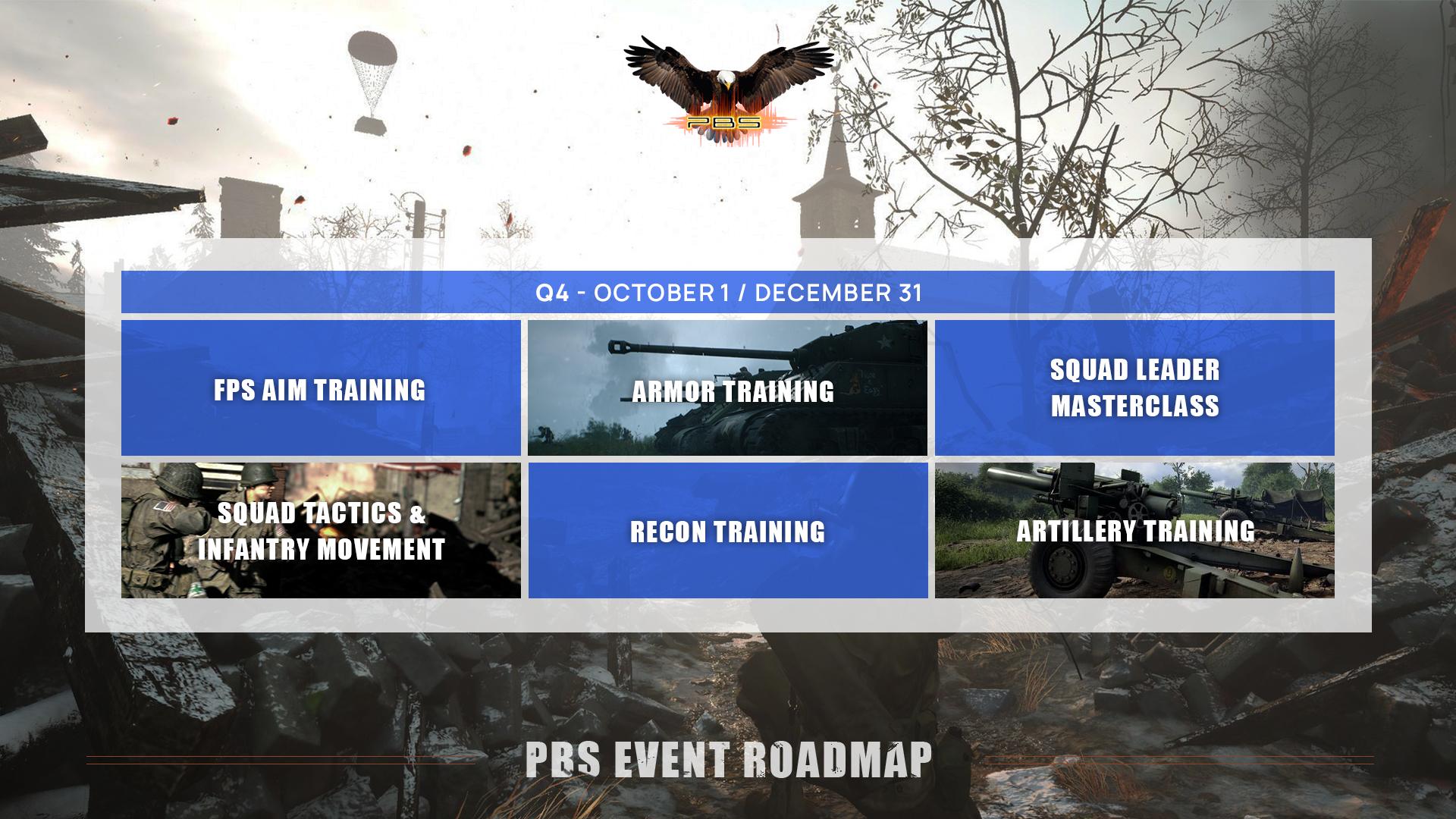 PBS

Q4 - OCTOBER 1 / DECEMBER 31

FPS AIM TRAINING

ARMOR TRAINING

SQUAD LEADER MASTERCLASS

SQUAD TACTICS & INFANTRY MOVEMENT

RECON TRAINING

ARTILLERY TRAINING

PBS EVENT ROADMAP